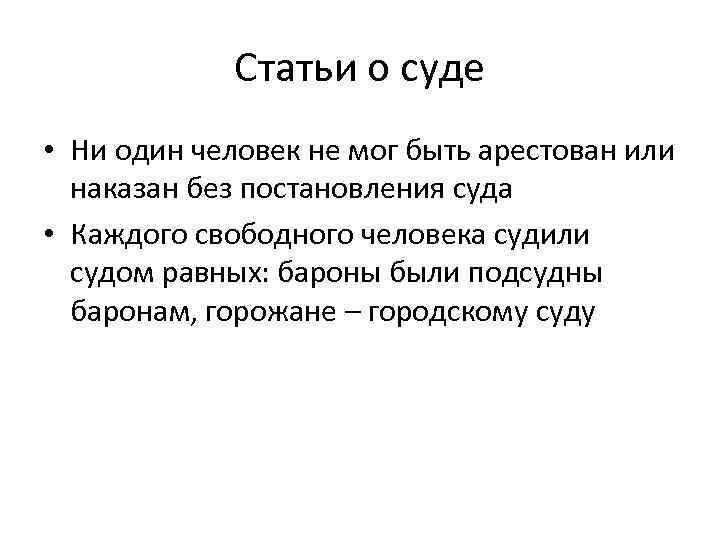 Статьи о суде

• Ни один человек не мог быть арестован или наказан без постановления суда
• Каждого свободного человека судили судом равных: бароны были подсудны баронам, горожане – городскому суду